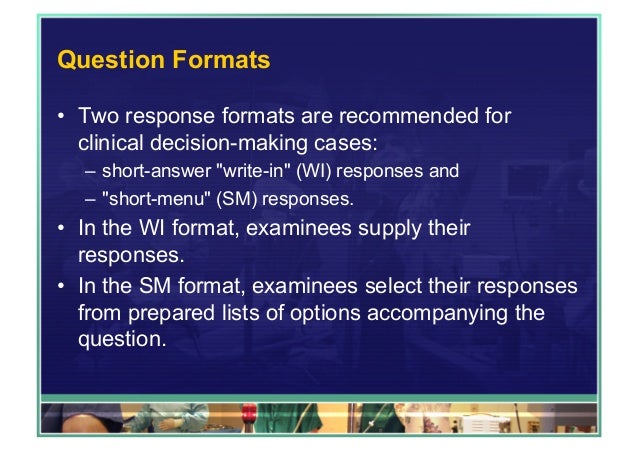 Question Formats

• Two response formats are recommended for clinical decision-making cases:
– short-answer "write-in" (WI) responses and
– "short-menu" (SM) responses.
• In the WI format, examinees supply their responses.
• In the SM format, examinees select their responses from prepared lists of options accompanying the question.